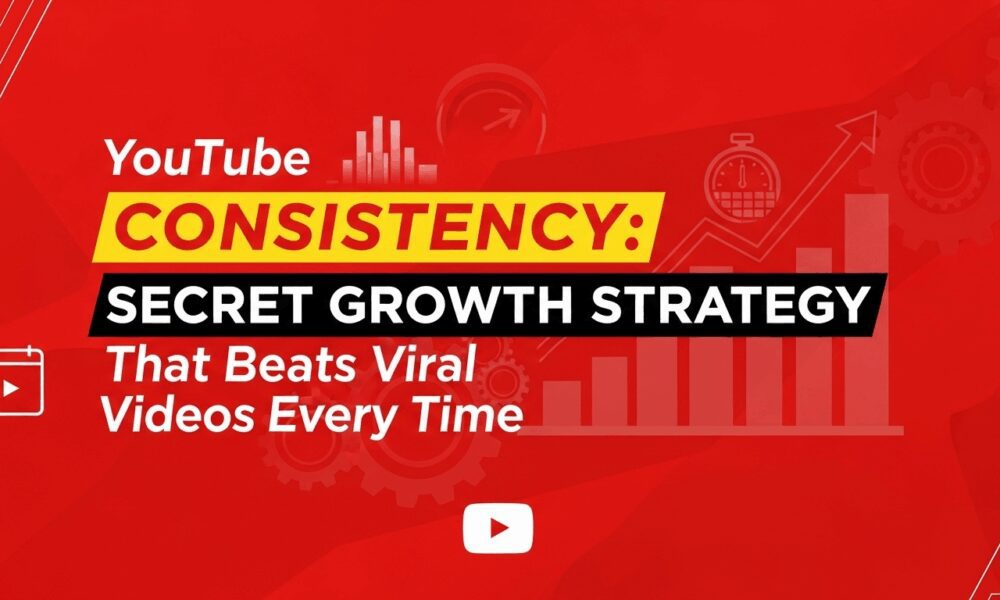 YouTube
CONSISTENCY:
SECRET GROWTH STRATEGY
That Beats Viral Videos Every Time